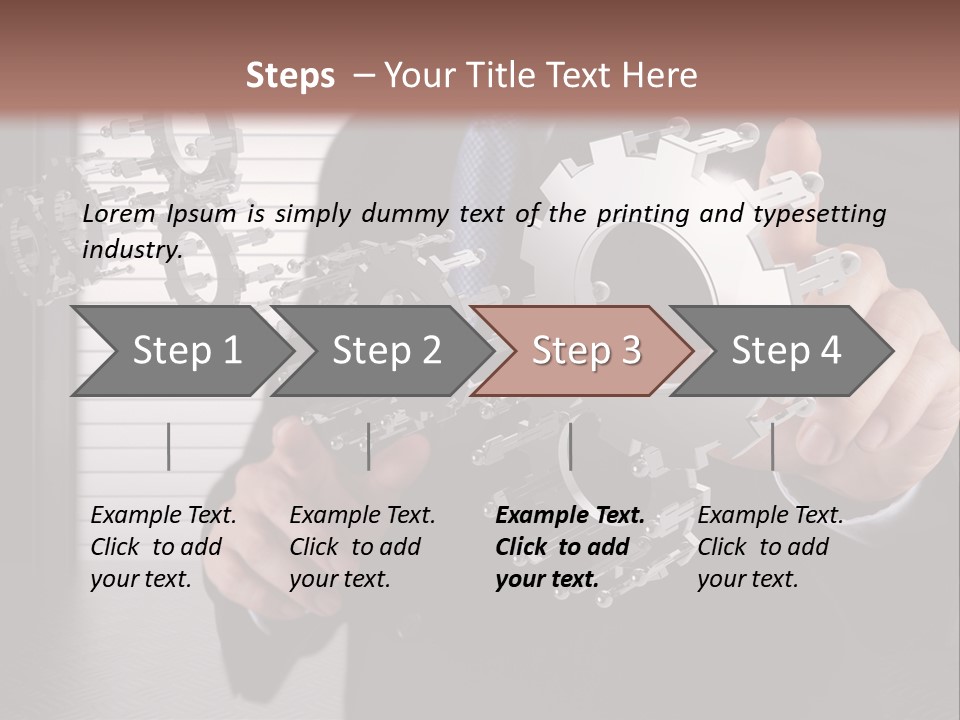 Steps – Your Title Text Here

Lorem Ipsum is simply dummy text of the printing and typesetting industry.

Step 1

Step 2

Step 3

Step 4

Example Text. Click to add your text.

Example Text. Click to add your text.

Example Text. Click to add your text.

Example Text. Click to add your text.